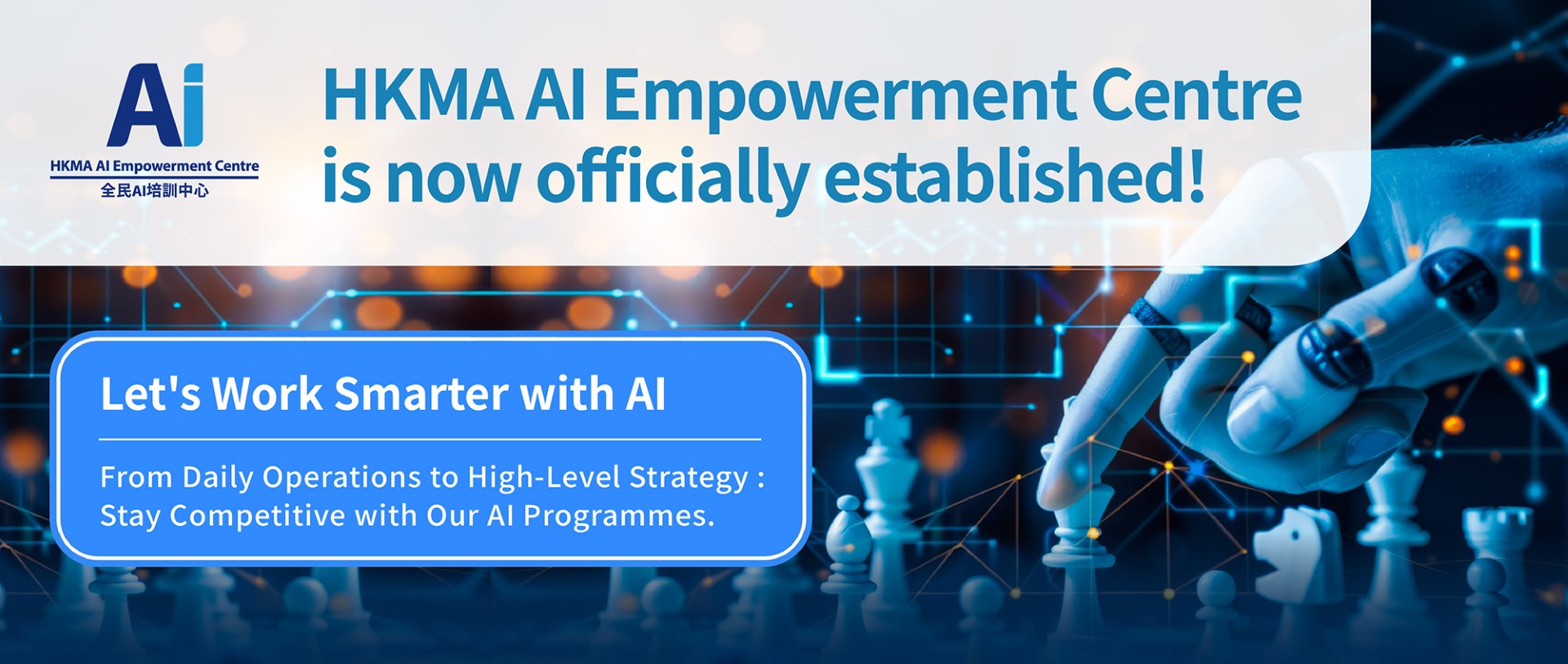 Ai
HKMA AI Empowerment Centre
全民AI培訓中心

HKMA AI Empowerment Centre is now officially established!

Let's Work Smarter with AI

From Daily Operations to High-Level Strategy : Stay Competitive with Our AI Programmes.